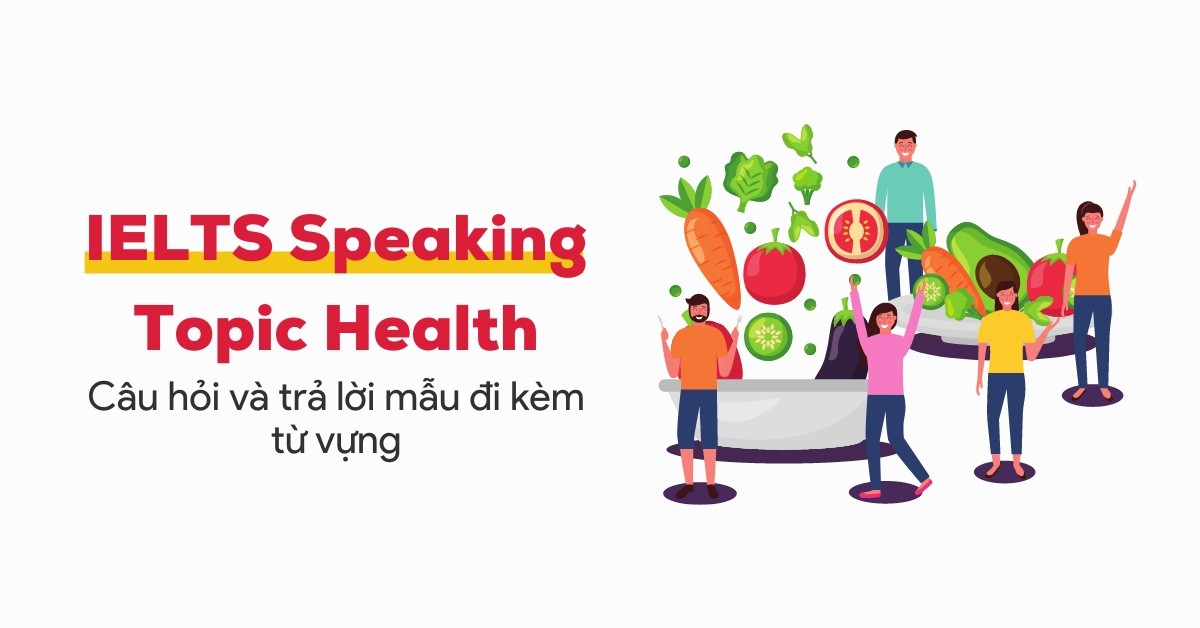 IELTS Speaking
Topic Health

Câu hỏi và trả lời mẫu đi kèm từ vựng